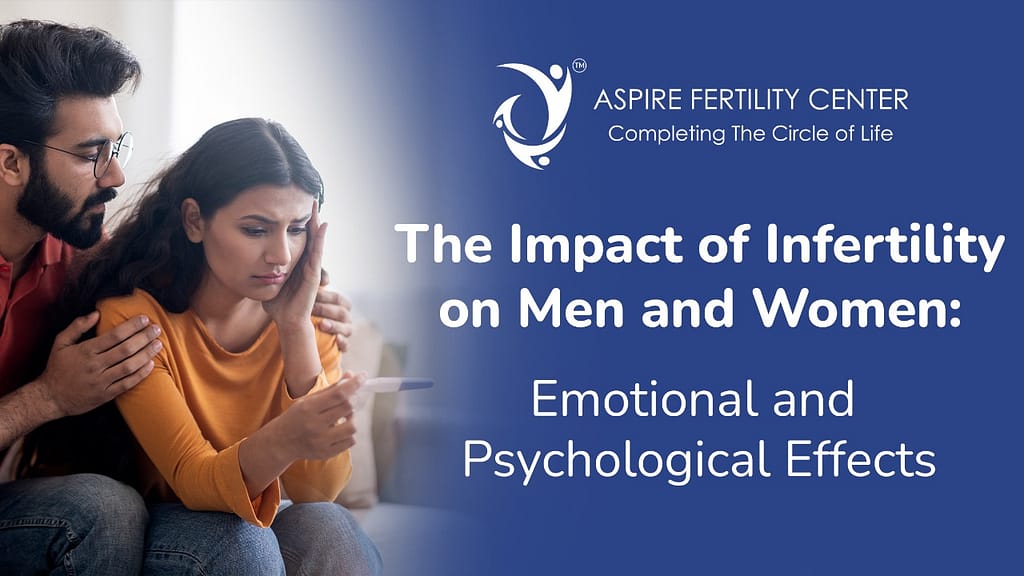 TM
ASPIRE FERTILITY CENTER
Completing The Circle of Life

The Impact of Infertility on Men and Women:

Emotional and Psychological Effects